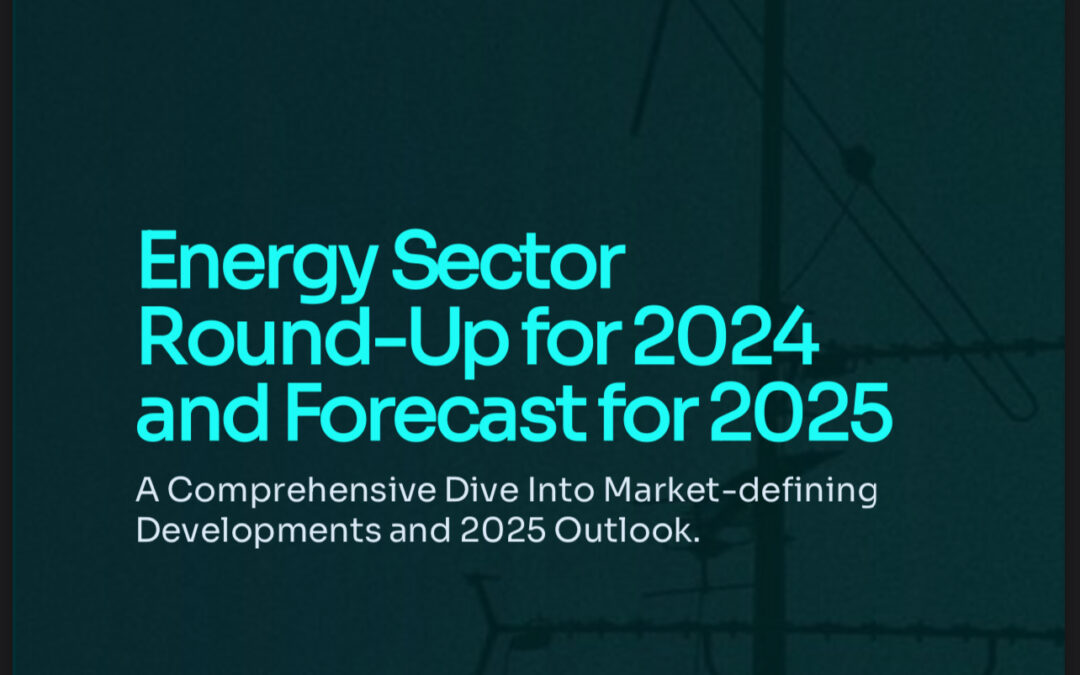 Energy Sector Round-Up for 2024 and Forecast for 2025

A Comprehensive Dive Into Market-defining Developments and 2025 Outlook.